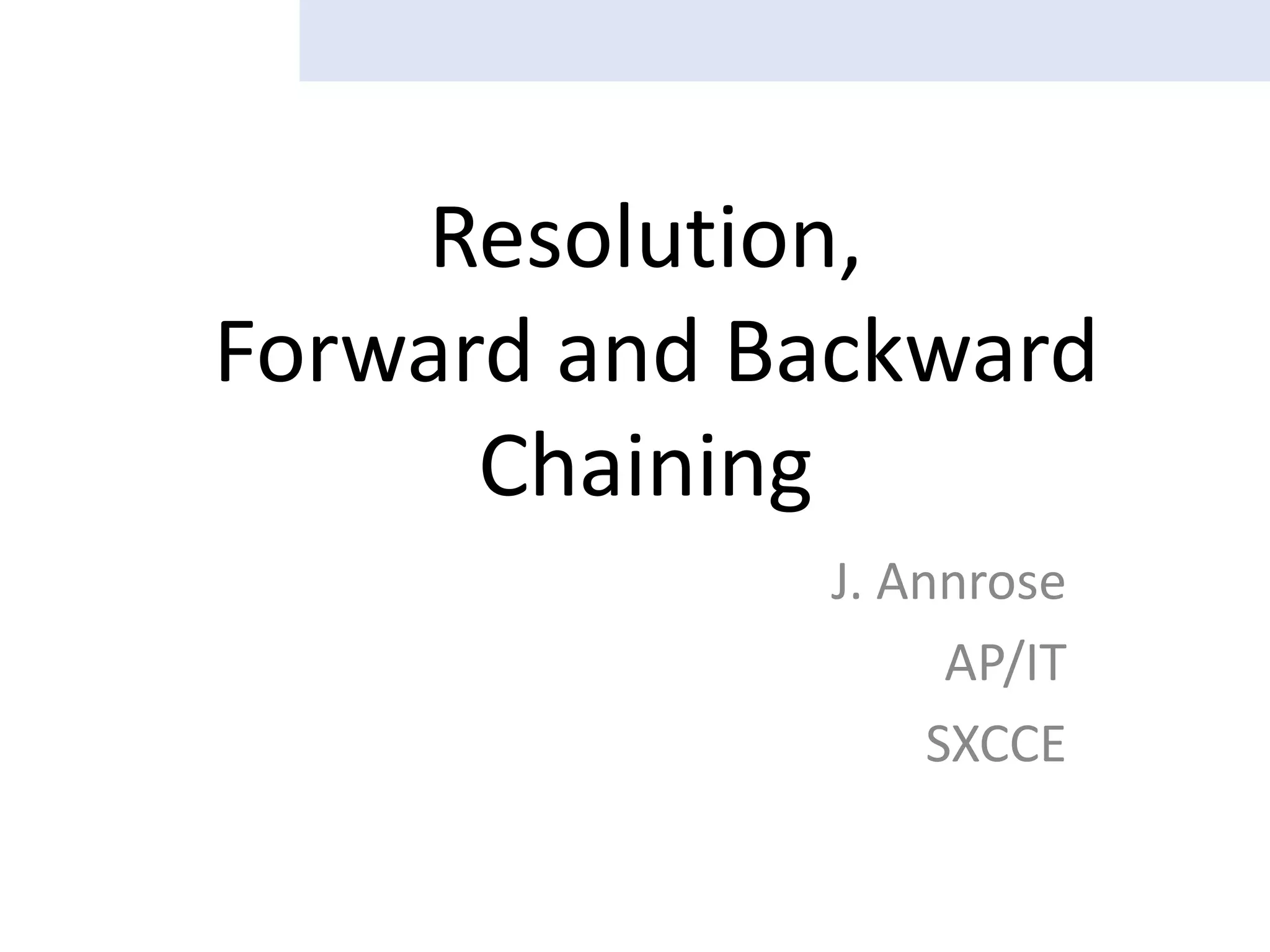 Resolution,
Forward and Backward Chaining

J. Annrose
AP/IT
SXCCE